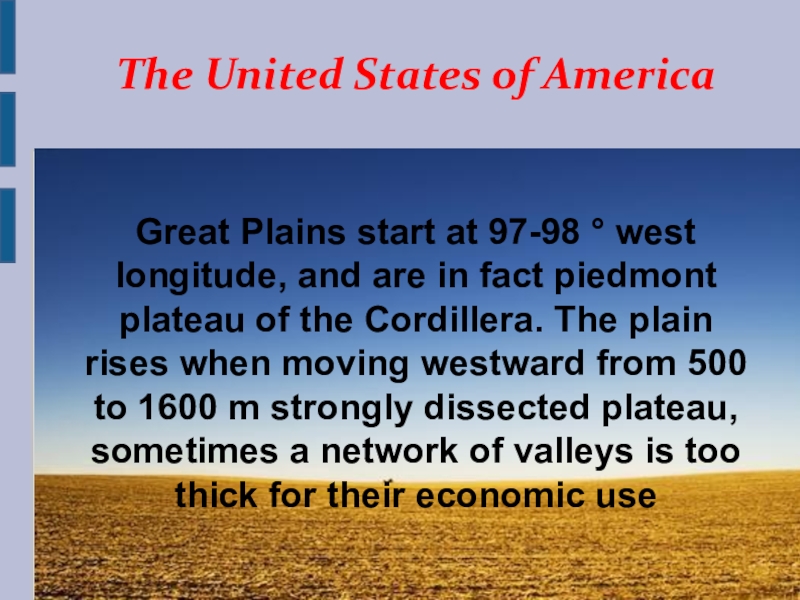 The United States of America

Great Plains start at 97-98 ° west longitude, and are in fact piedmont plateau of the Cordillera. The plain rises when moving westward from 500 to 1600 m strongly dissected plateau, sometimes a network of valleys is too thick for their economic use